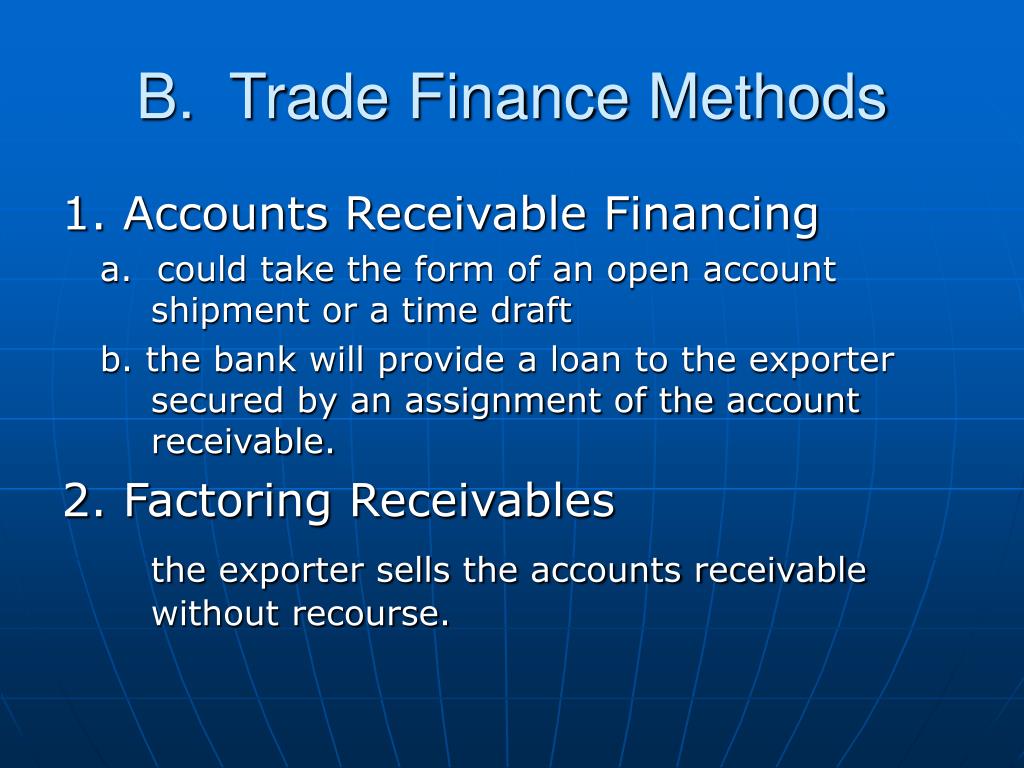 B. Trade Finance Methods

1. Accounts Receivable Financing

a. could take the form of an open account shipment or a time draft

b. the bank will provide a loan to the exporter secured by an assignment of the account receivable.

2. Factoring Receivables

the exporter sells the accounts receivable without recourse.